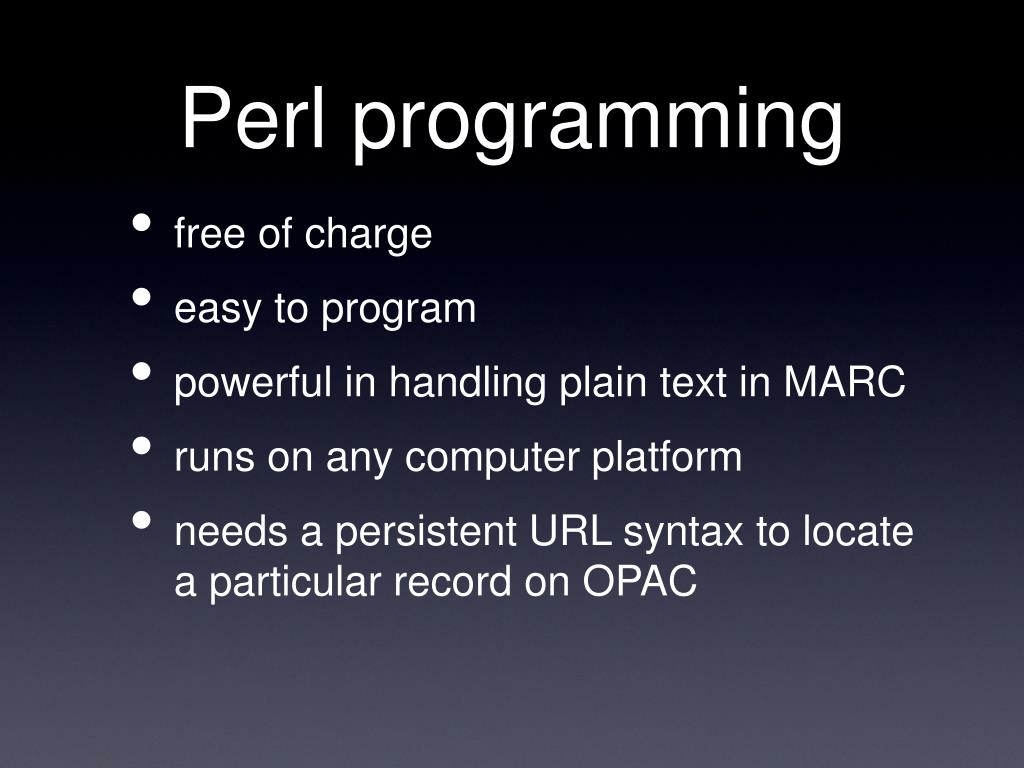 Perl programming

• free of charge
• easy to program
• powerful in handling plain text in MARC
• runs on any computer platform
• needs a persistent URL syntax to locate a particular record on OPAC